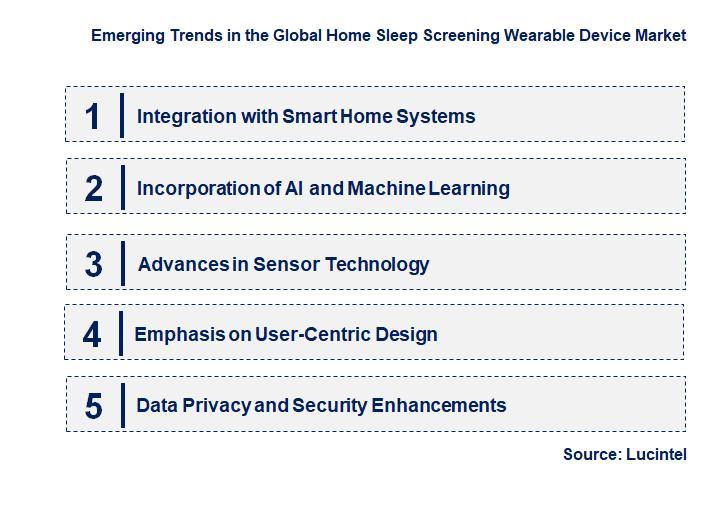 Emerging Trends in the Global Home Sleep Screening Wearable Device Market

1 Integration with Smart Home Systems

2 Incorporation of AI and Machine Learning

3 Advances in Sensor Technology

4 Emphasis on User-Centric Design

5 Data Privacy and Security Enhancements

Source: Lucintel